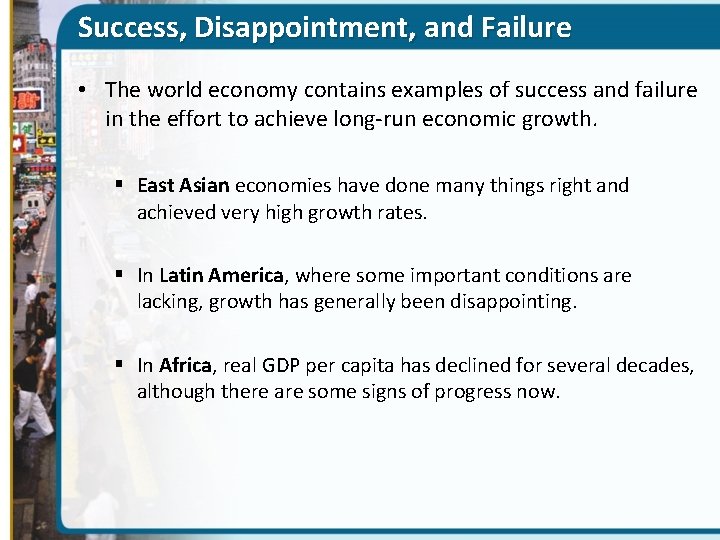 Success, Disappointment, and Failure

• The world economy contains examples of success and failure in the effort to achieve long-run economic growth.

▪ East Asian economies have done many things right and achieved very high growth rates.

▪ In Latin America, where some important conditions are lacking, growth has generally been disappointing.

▪ In Africa, real GDP per capita has declined for several decades, although there are some signs of progress now.